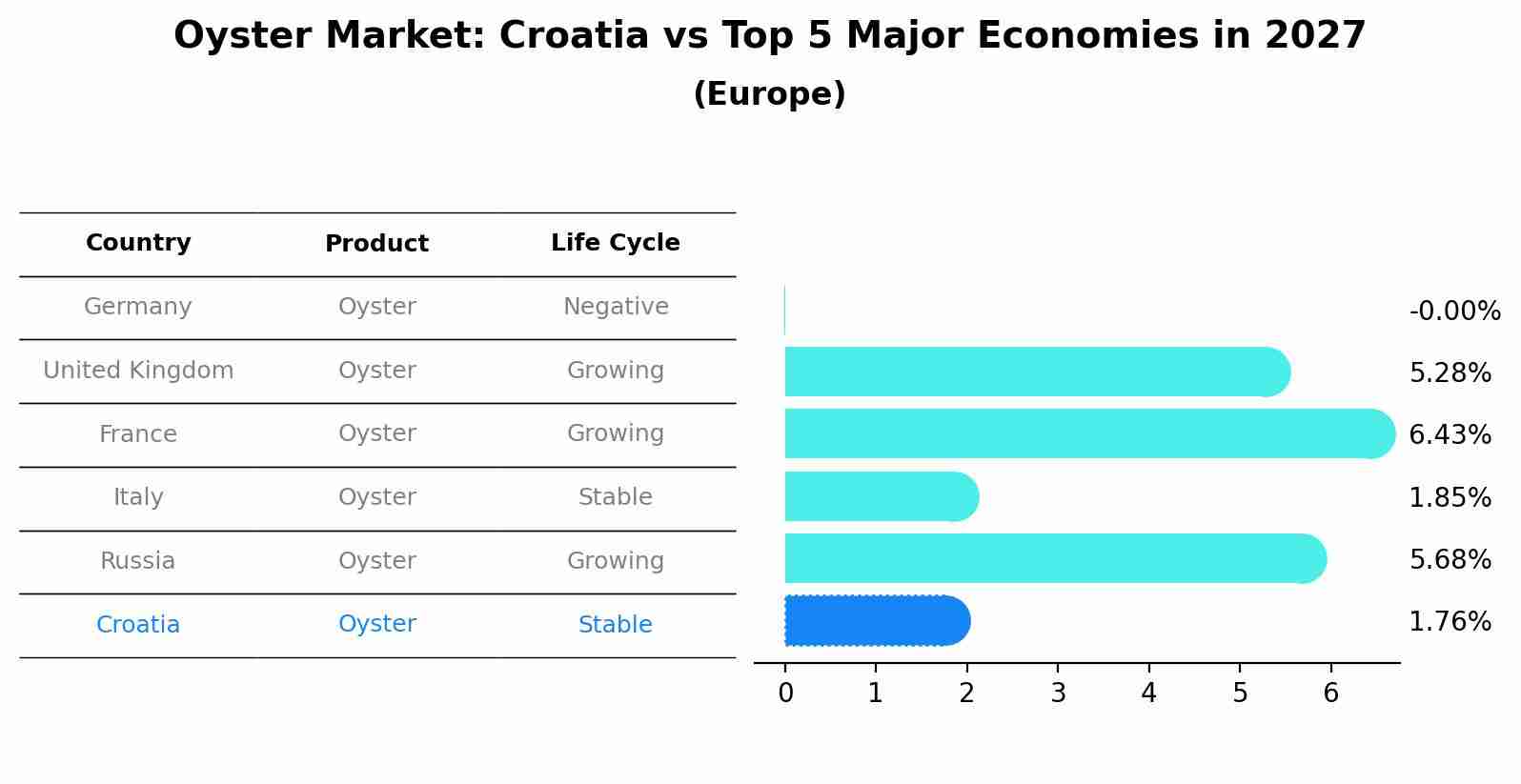 Oyster Market: Croatia vs Top 5 Major Economies in 2027

(Europe)

| Country | Product | Life Cycle |
|---|---|---|
| Germany | Oyster | Negative |
| United Kingdom | Oyster | Growing |
| France | Oyster | Growing |
| Italy | Oyster | Stable |
| Russia | Oyster | Growing |
| Croatia | Oyster | Stable |

-0.00%
5.28%
6.43%
1.85%
5.68%
1.76%

0 1 2 3 4 5 6